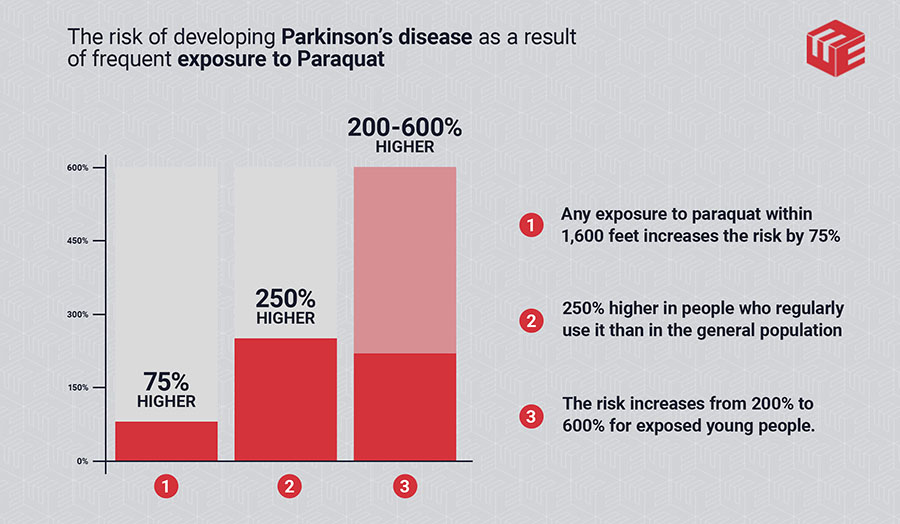 The risk of developing Parkinson's disease as a result of frequent exposure to Paraquat

600%
450%
300%
150%
0%

75% HIGHER

250% HIGHER

200-600% HIGHER

1
2
3

1 Any exposure to paraquat within 1,600 feet increases the risk by 75%

2 250% higher in people who regularly use it than in the general population

3 The risk increases from 200% to 600% for exposed young people.